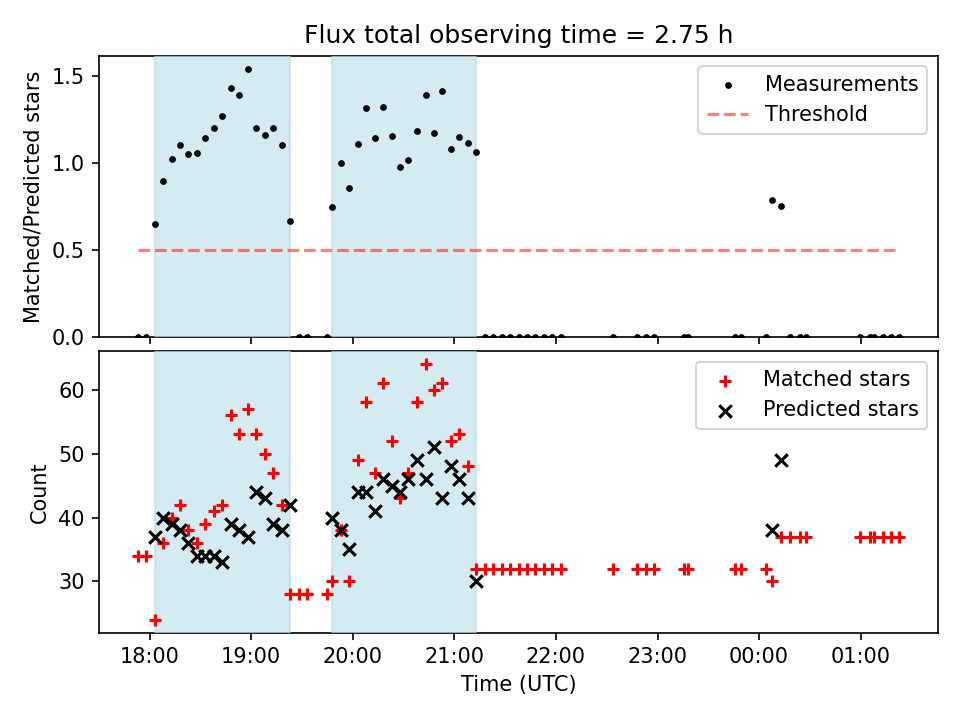 Flux total observing time = 2.75 h

Matched/Predicted stars

1.5
1.0
0.5
0.0

Measurements
Threshold

Count

60
50
40
30

Matched stars
Predicted stars

18:00
19:00
20:00
21:00
22:00
23:00
00:00
01:00

Time (UTC)